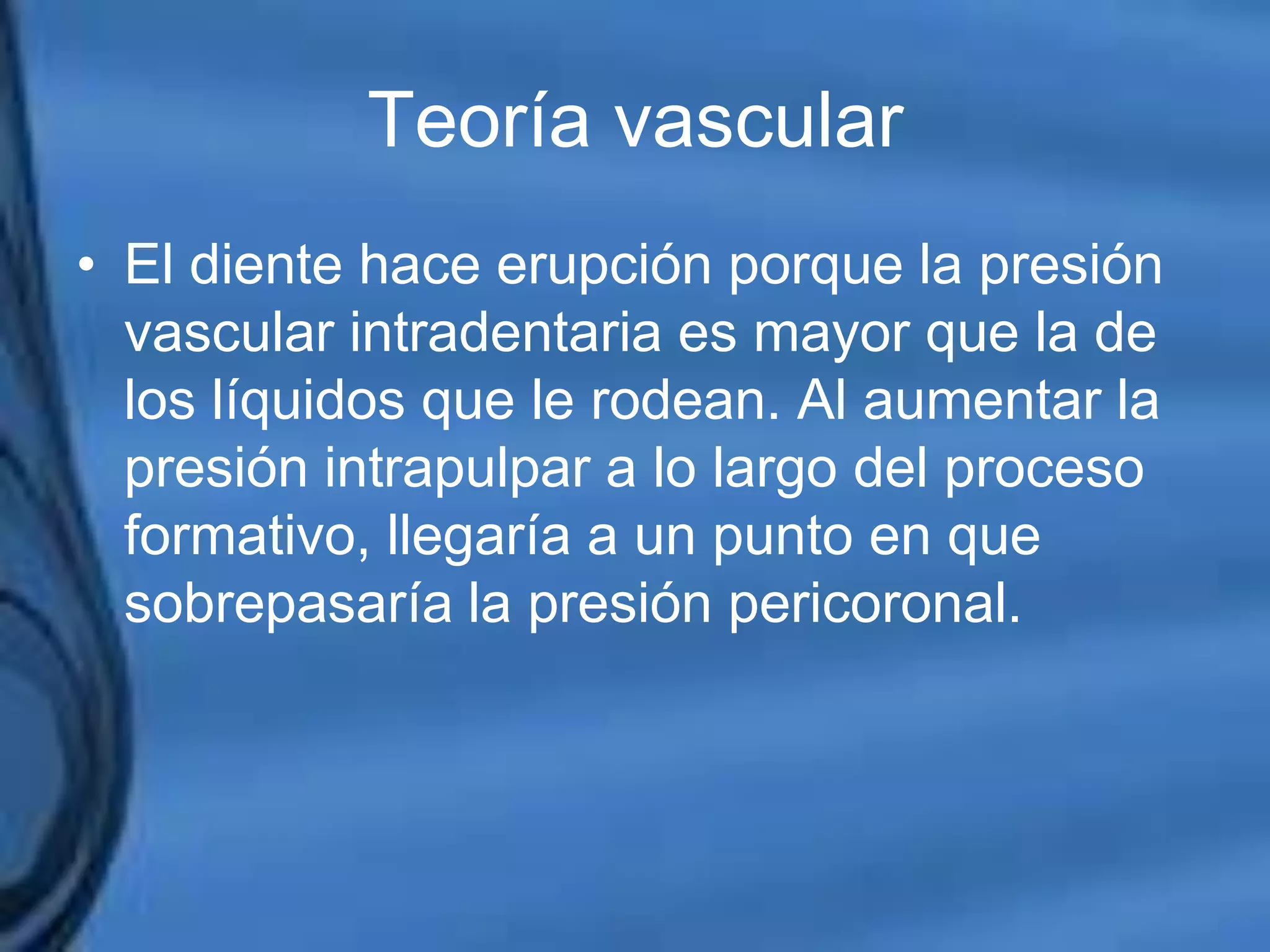 Teoría vascular

• El diente hace erupción porque la presión vascular intradentaria es mayor que la de los líquidos que le rodean. Al aumentar la presión intrapulpar a lo largo del proceso formativo, llegaría a un punto en que sobrepasaría la presión pericoronal.